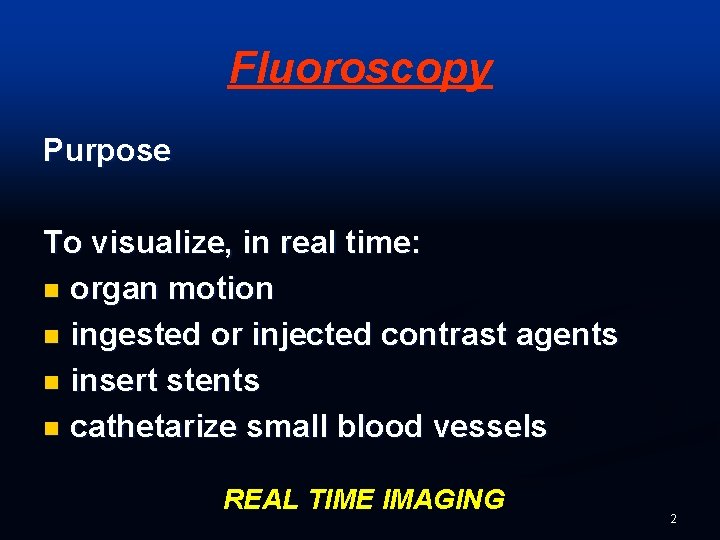 Fluoroscopy

Purpose

To visualize, in real time:
- organ motion
- ingested or injected contrast agents
- insert stents
- cathetarize small blood vessels

REAL TIME IMAGING

2